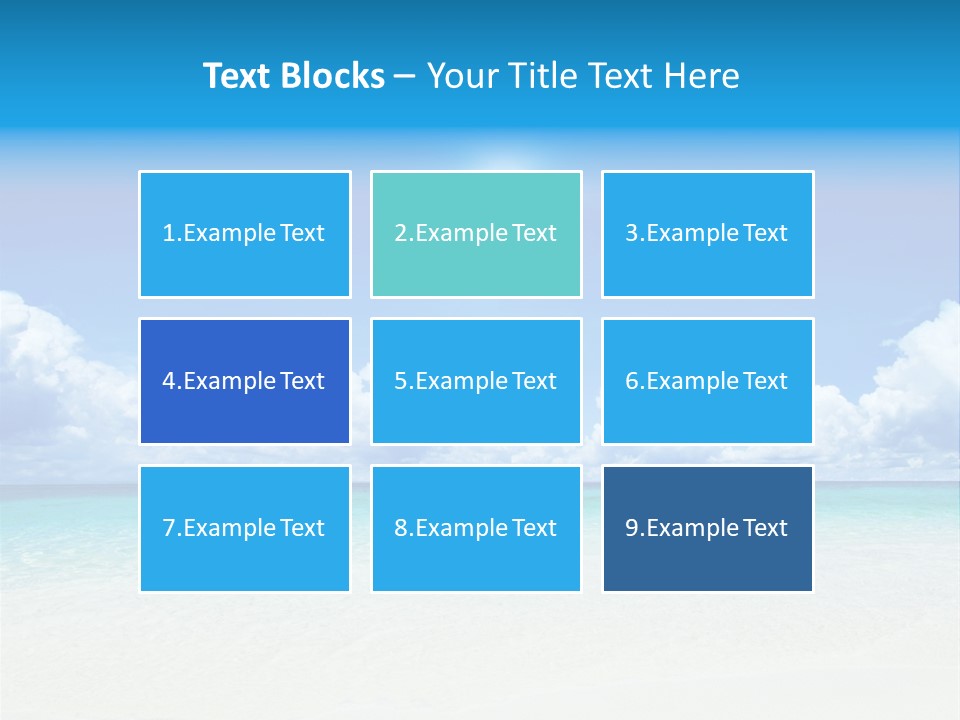 Text Blocks – Your Title Text Here

1.Example Text

2.Example Text

3.Example Text

4.Example Text

5.Example Text

6.Example Text

7.Example Text

8.Example Text

9.Example Text